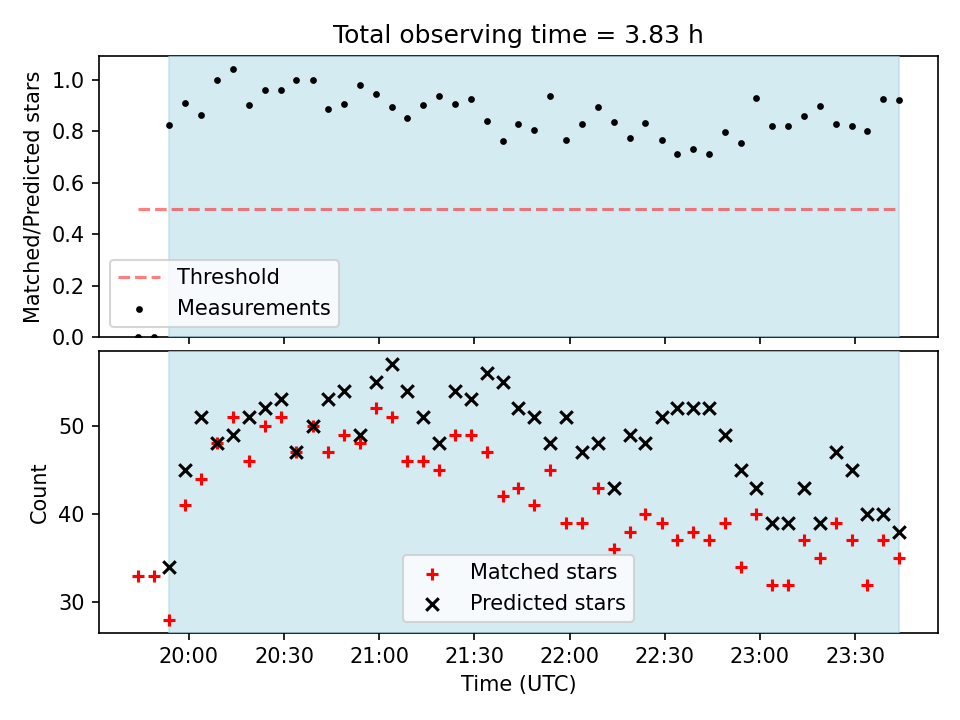 Total observing time = 3.83 h

Matched/Predicted stars

1.0
0.8
0.6
0.4
0.2
0.0

Threshold
Measurements

Count

50
40
30

Matched stars
Predicted stars

20:00
20:30
21:00
21:30
22:00
22:30
23:00
23:30

Time (UTC)